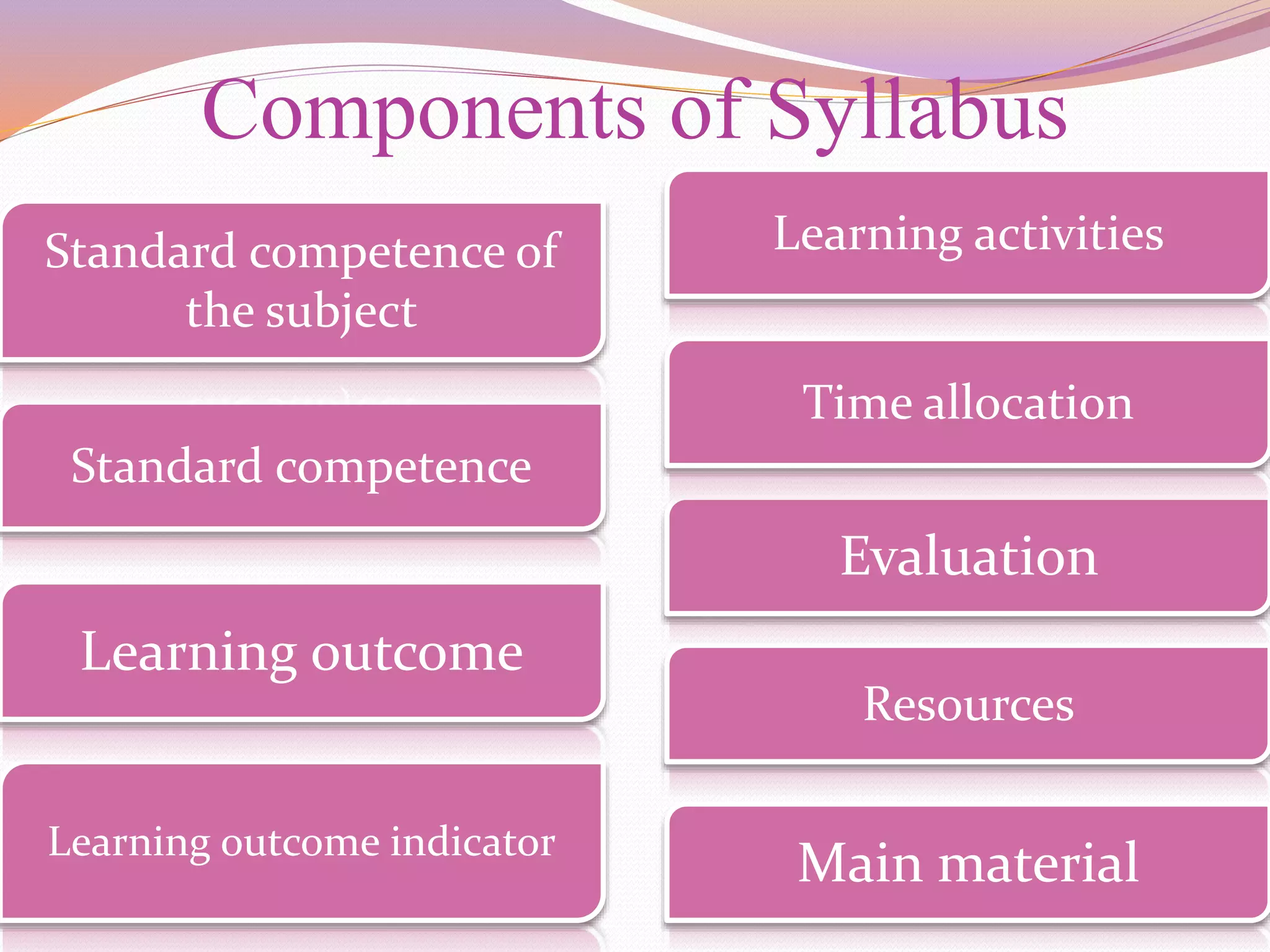 Components of Syllabus

Standard competence of the subject

Standard competence

Learning outcome

Learning outcome indicator

Learning activities

Time allocation

Evaluation

Resources

Main material